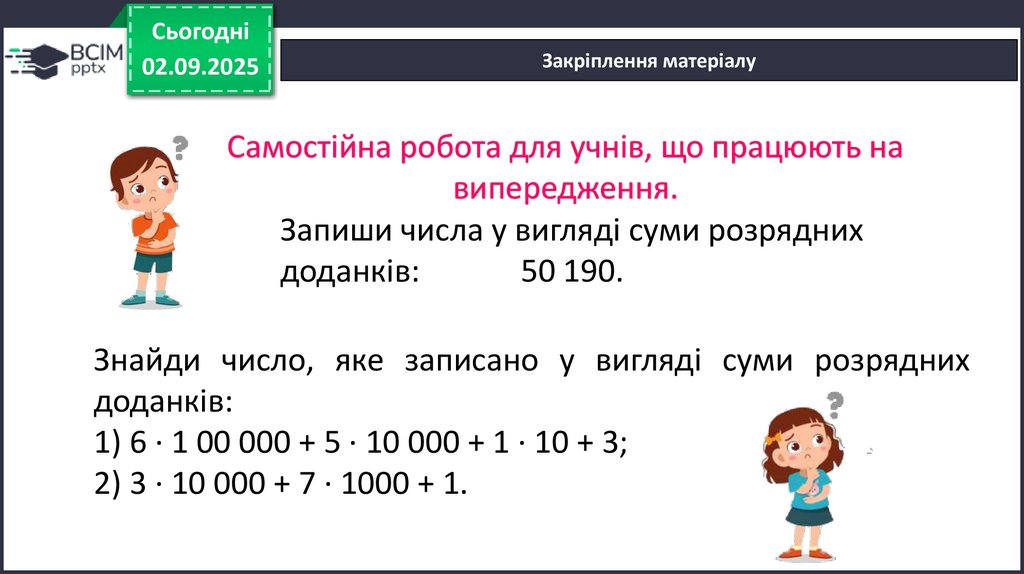 ВСІМ pptx

Сьогодні 02.09.2025

Закріплення матеріалу

Самостійна робота для учнів, що працюють на випередження.

Запиши числа у вигляді суми розрядних доданків: 50 190.

Знайди число, яке записано у вигляді суми розрядних доданків:
1) $6 \cdot 1\,00\,000 + 5 \cdot 10\,000 + 1 \cdot 10 + 3$;
2) $3 \cdot 10\,000 + 7 \cdot 1000 + 1$.